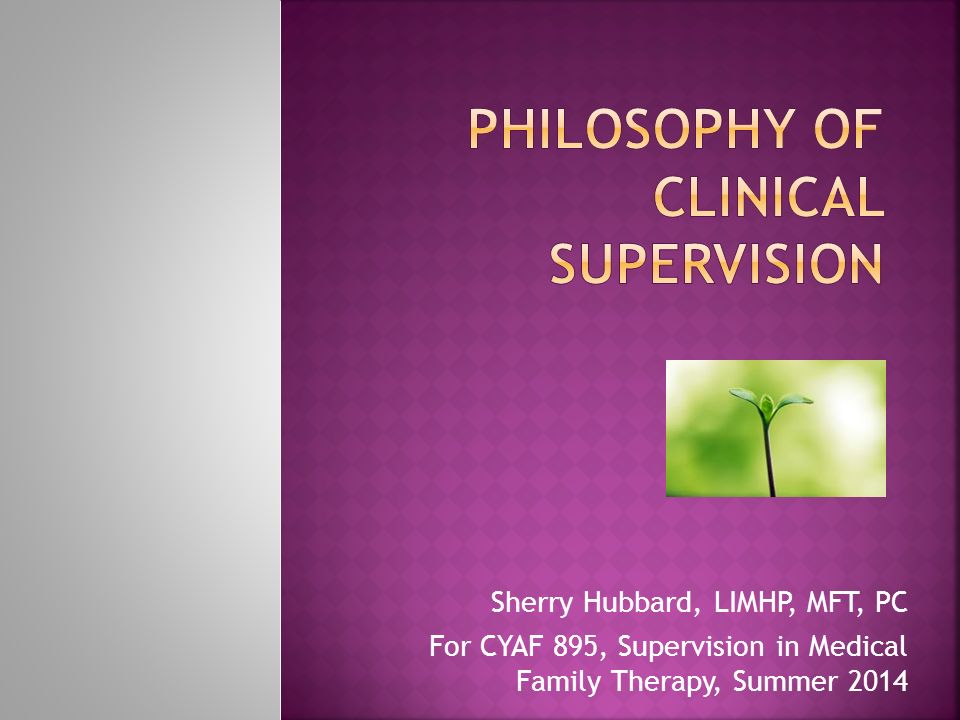 PHILOSOPHY OF CLINICAL SUPERVISION

Sherry Hubbard, LIMHP, MFT, PC

For CYAF 895, Supervision in Medical Family Therapy, Summer 2014